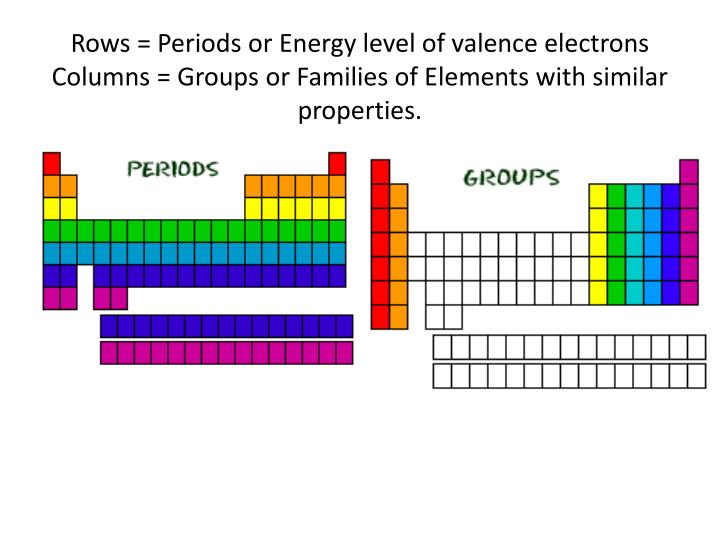 Rows = Periods or Energy level of valence electrons
Columns = Groups or Families of Elements with similar properties.

PERIODS

GROUPS